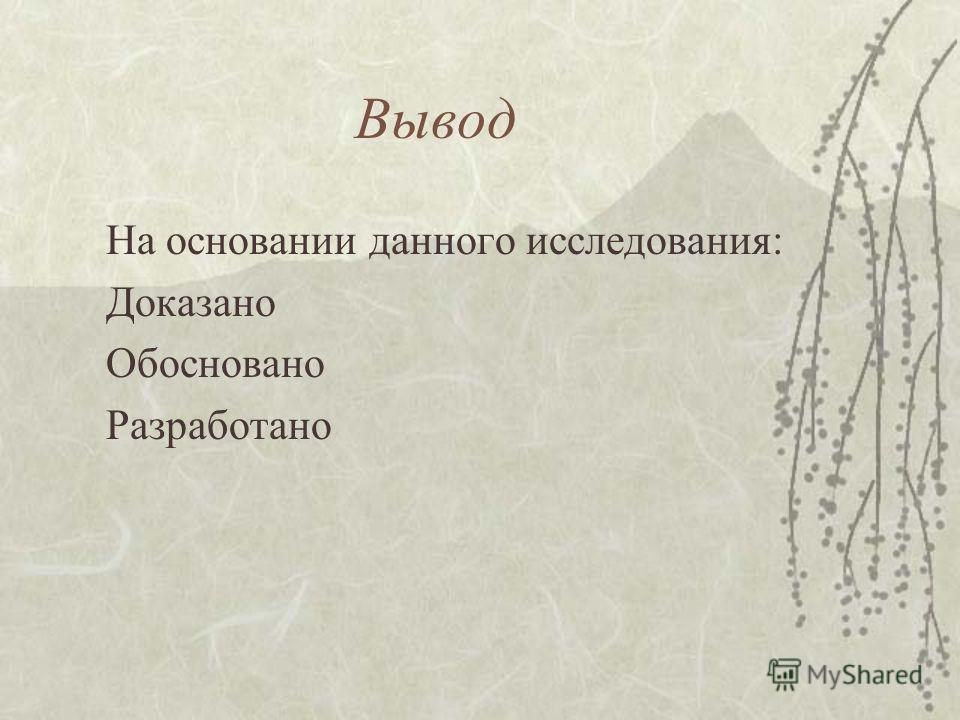 Вывод

На основании данного исследования:

Доказано

Обосновано

Разработано

MyShared